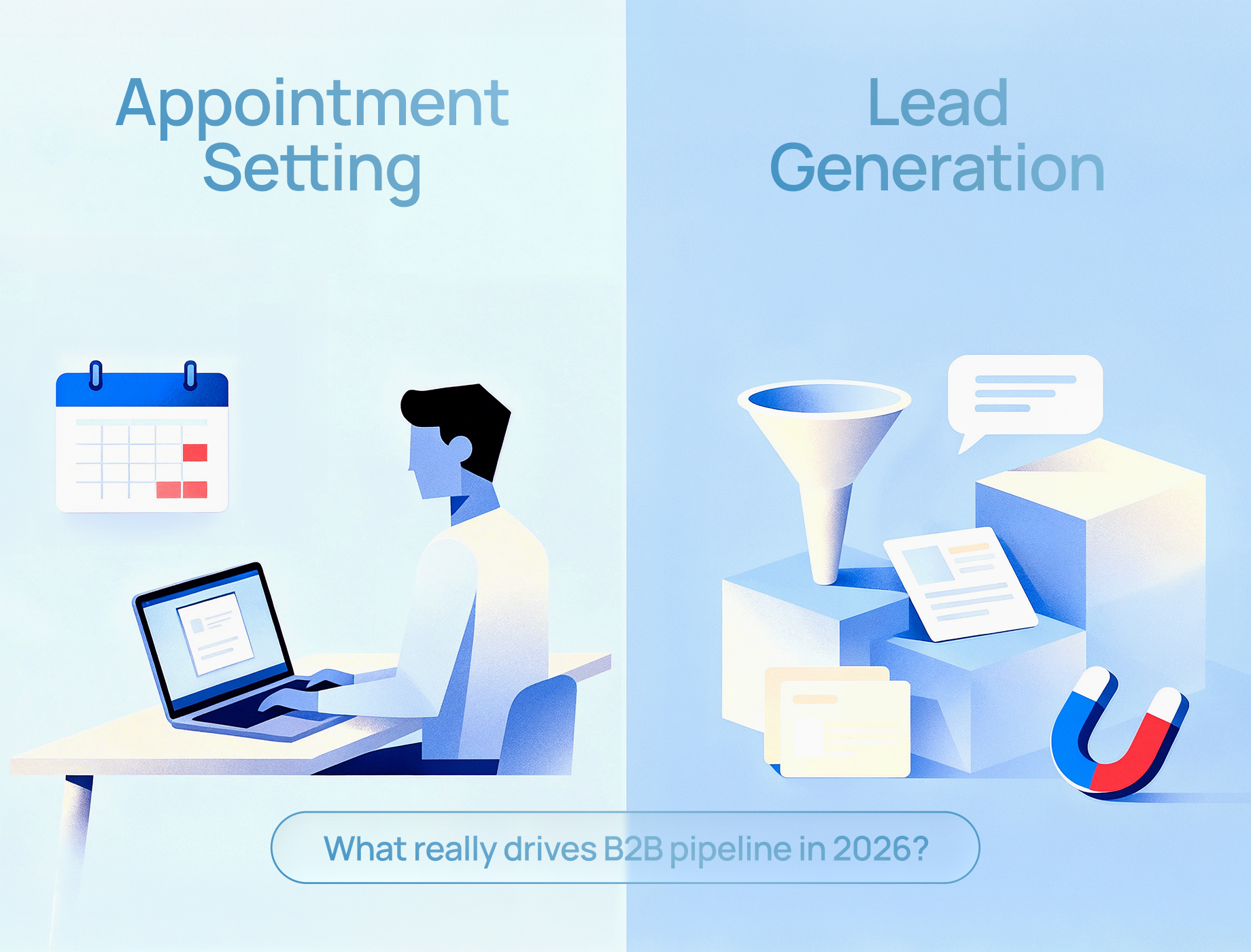 Appointment Setting

Lead Generation

What really drives B2B pipeline in 2026?